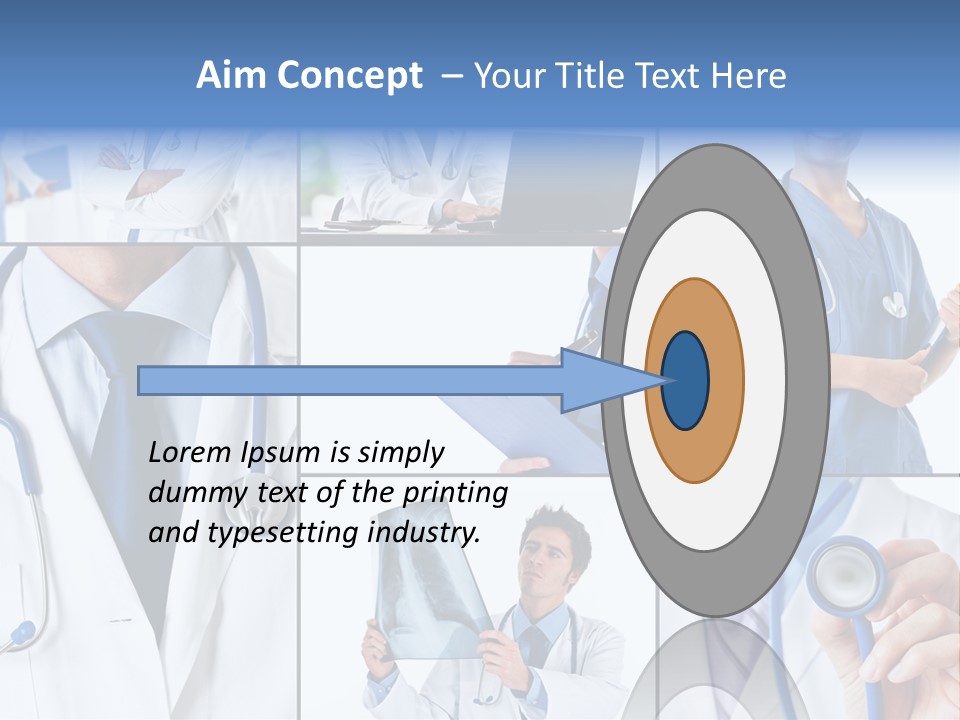 Aim Concept – Your Title Text Here

Lorem Ipsum is simply dummy text of the printing and typesetting industry.